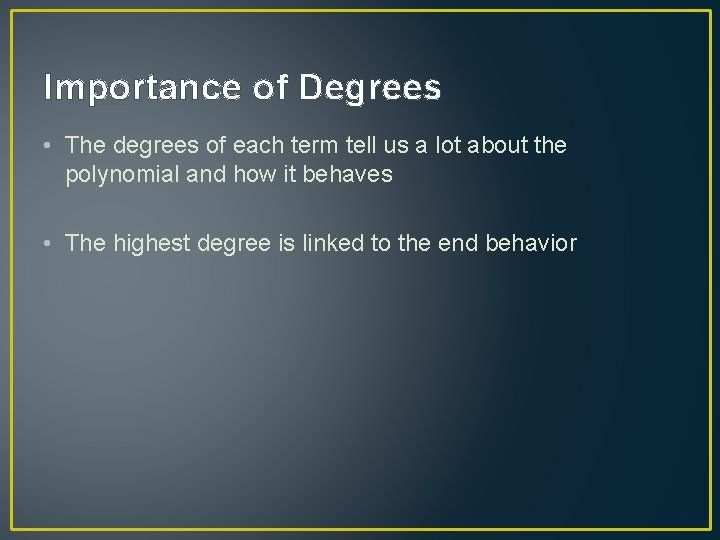 Importance of Degrees

• The degrees of each term tell us a lot about the polynomial and how it behaves

• The highest degree is linked to the end behavior